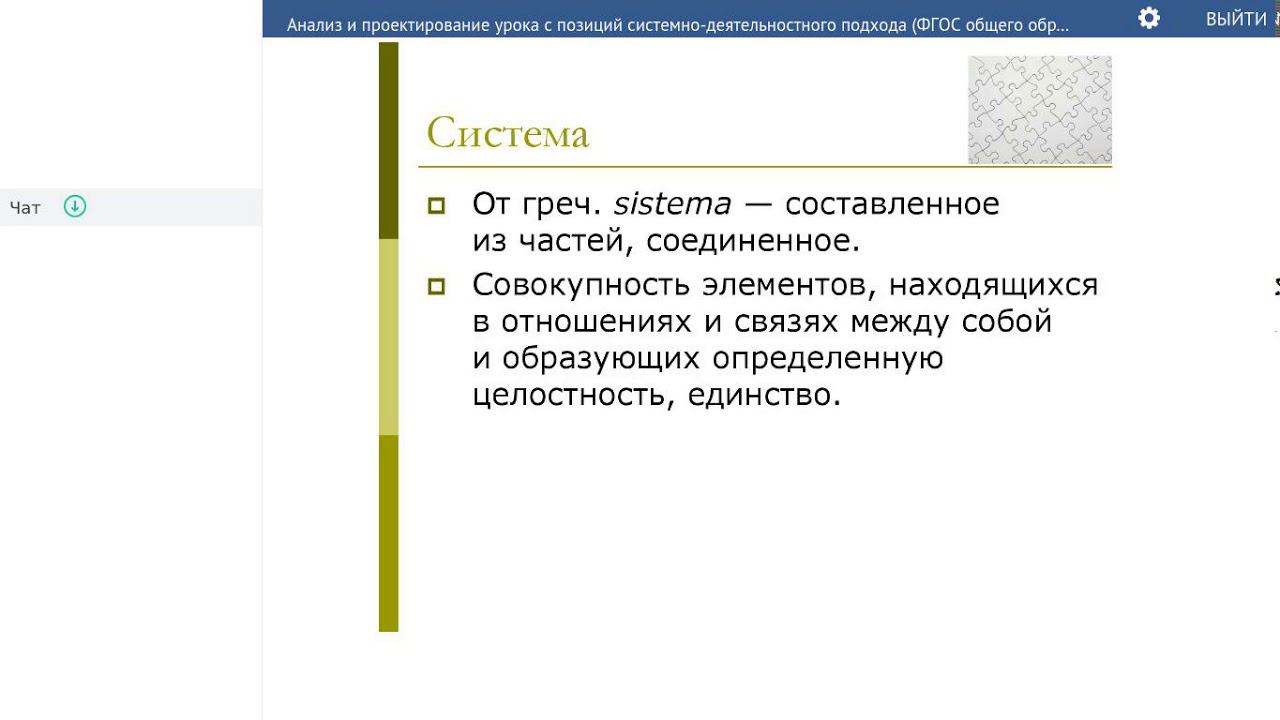 Анализ и проектирование урока с позиций системно-деятельностного подхода (ФГОС общего обр...

ВЫЙТИ

Чат

Система

От греч. sistema — составленное из частей, соединенное.

Совокупность элементов, находящихся в отношениях и связях между собой и образующих определенную целостность, единство.